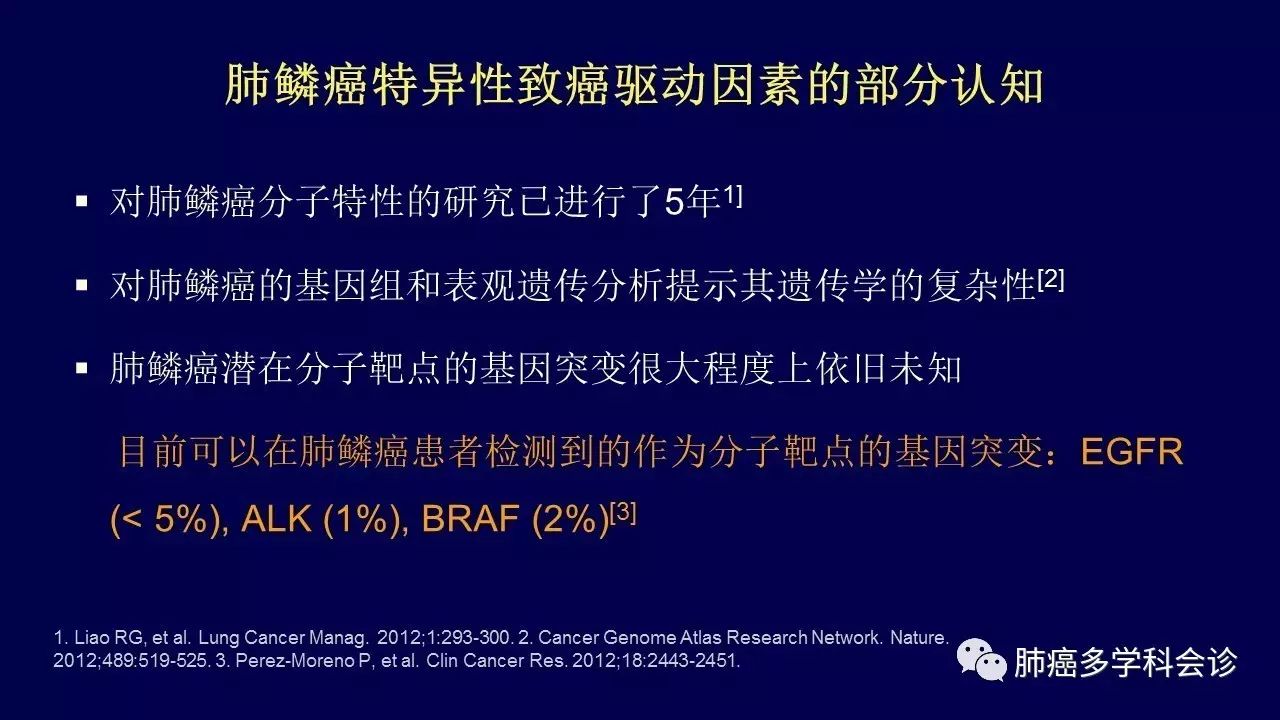 肺鳞癌特异性致癌驱动因素的部分认知

▪ 对肺鳞癌分子特性的研究已进行了5年$^{1]}$

▪ 对肺鳞癌的基因组和表观遗传分析提示其遗传学的复杂性$^{[2]}$

▪ 肺鳞癌潜在分子靶点的基因突变很大程度上依旧未知

目前可以在肺鳞癌患者检测到的作为分子靶点的基因突变：EGFR (< 5%), ALK (1%), BRAF (2%)$^{[3]}$

1. Liao RG, et al. Lung Cancer Manag. 2012;1:293-300. 2. Cancer Genome Atlas Research Network. Nature. 2012;489:519-525. 3. Perez-Moreno P, et al. Clin Cancer Res. 2012;18:2443-2451.

肺癌多学科会诊